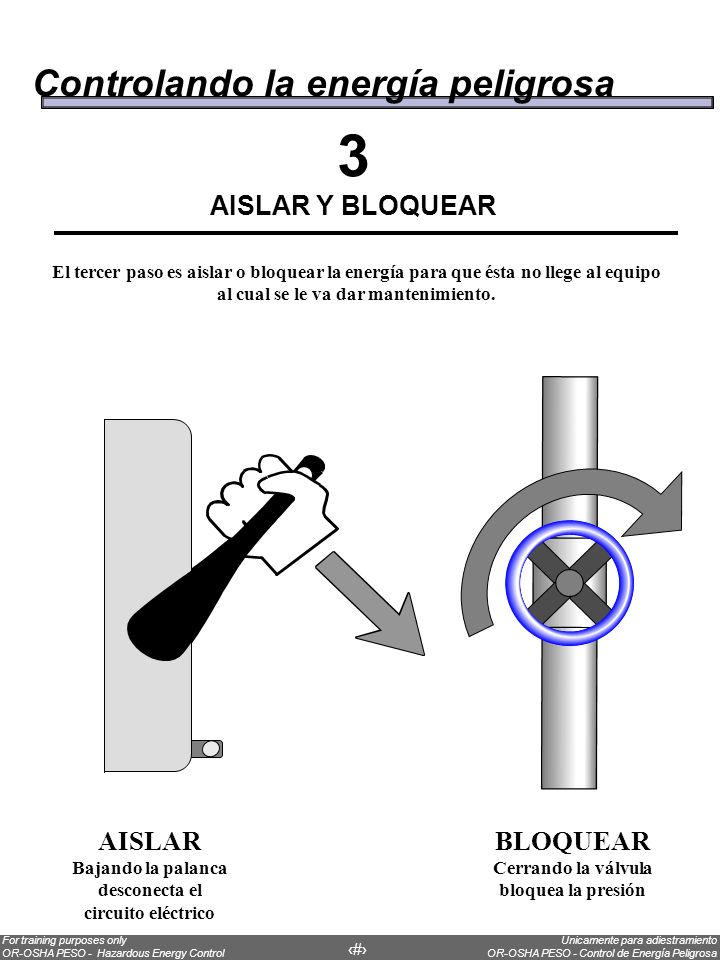 Controlando la energía peligrosa

3

AISLAR Y BLOQUEAR

El tercer paso es aislar o bloquear la energía para que ésta no llege al equipo al cual se le va dar mantenimiento.

AISLAR
Bajando la palanca desconecta el circuito eléctrico

BLOQUEAR
Cerrando la válvula bloquea la presión

For training purposes only
OR-OSHA PESO - Hazardous Energy Control

‹#›

Unicamente para adiestramiento
OR-OSHA PESO - Control de Energía Peligrosa